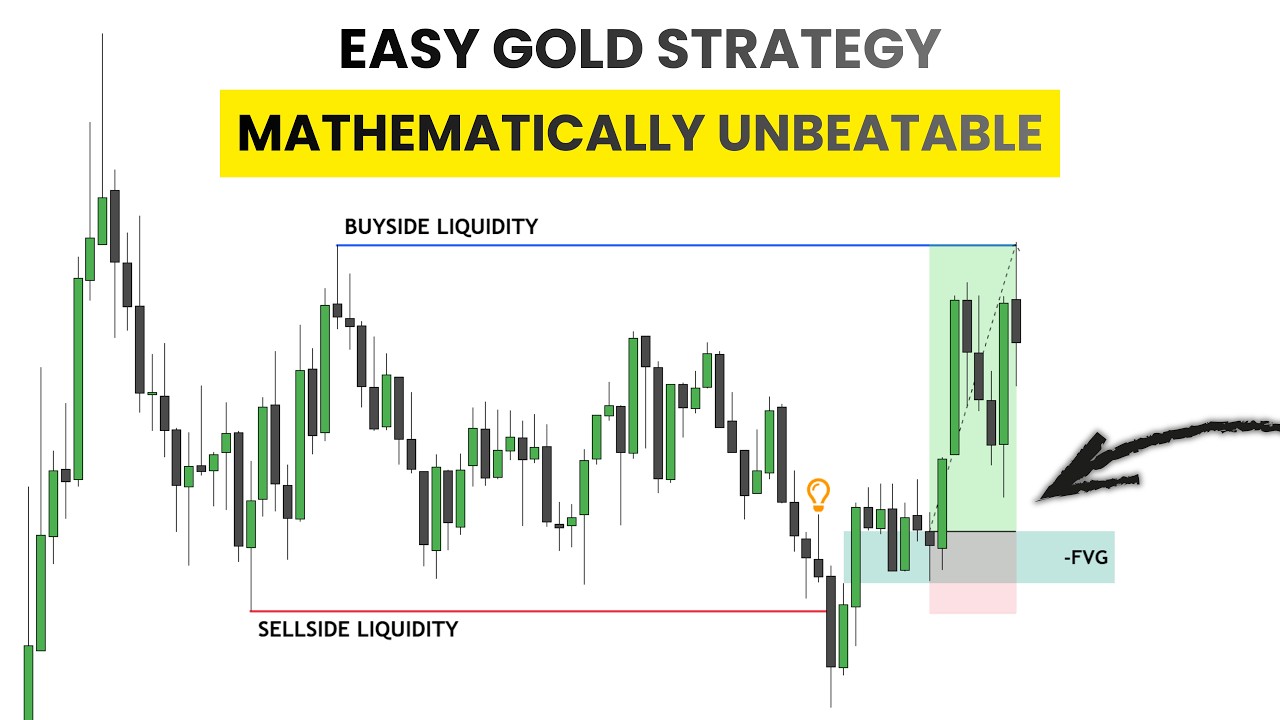 EASY GOLD STRATEGY

MATHEMATICALLY UNBEATABLE

BUYSIDE LIQUIDITY

-FVG

SELLSIDE LIQUIDITY